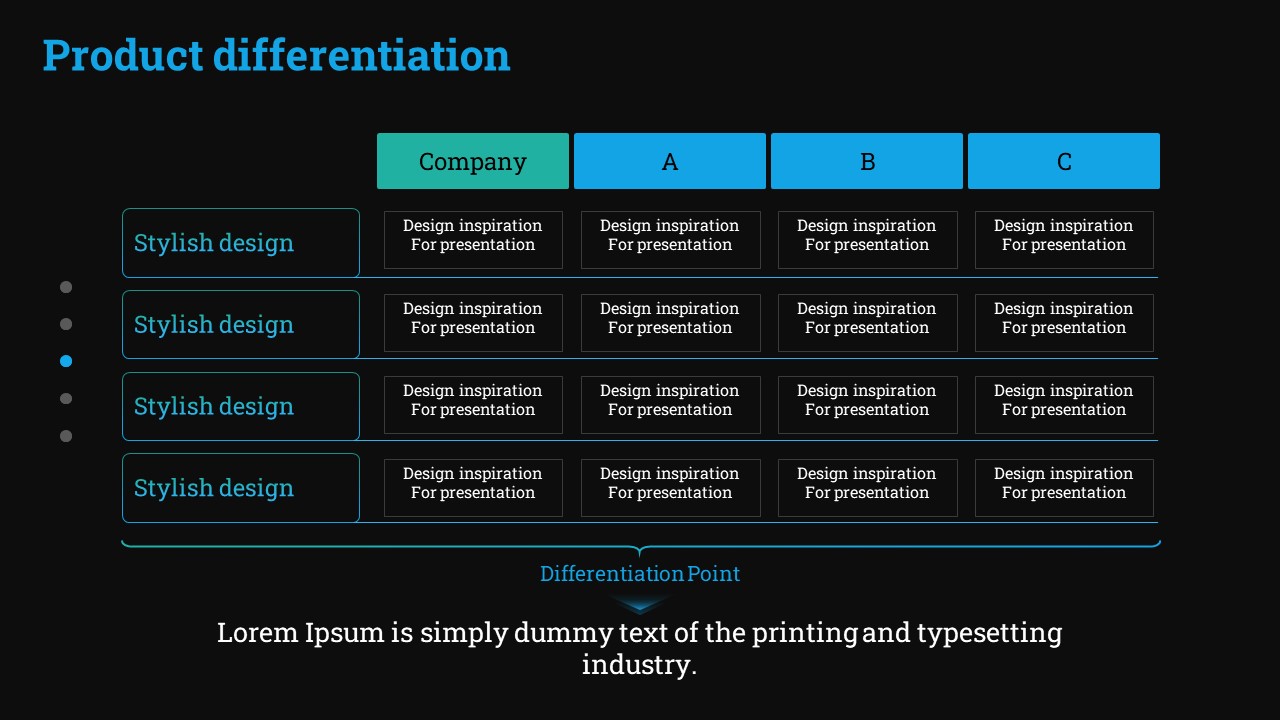 Product differentiation

| | Company | A | B | C |
|---|---|---|---|---|
| Stylish design | Design inspiration For presentation | Design inspiration For presentation | Design inspiration For presentation | Design inspiration For presentation |
| Stylish design | Design inspiration For presentation | Design inspiration For presentation | Design inspiration For presentation | Design inspiration For presentation |
| Stylish design | Design inspiration For presentation | Design inspiration For presentation | Design inspiration For presentation | Design inspiration For presentation |
| Stylish design | Design inspiration For presentation | Design inspiration For presentation | Design inspiration For presentation | Design inspiration For presentation |

Differentiation Point

Lorem Ipsum is simply dummy text of the printing and typesetting industry.